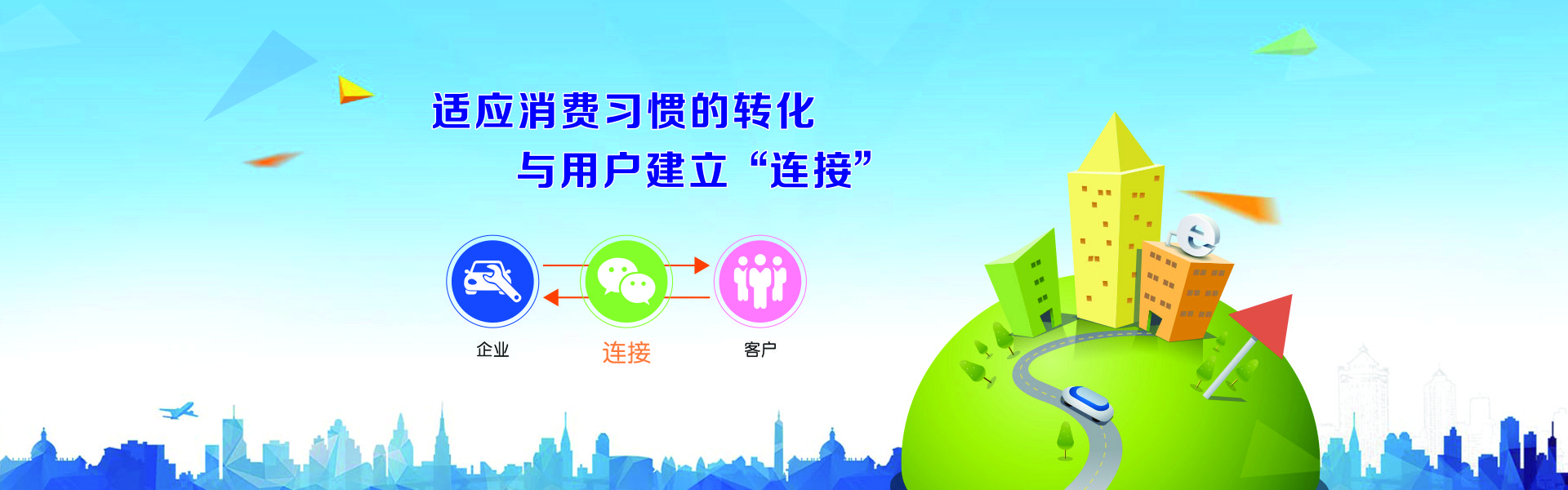 适应消费习惯的转化
与用户建立“连接”

企业
连接
客户